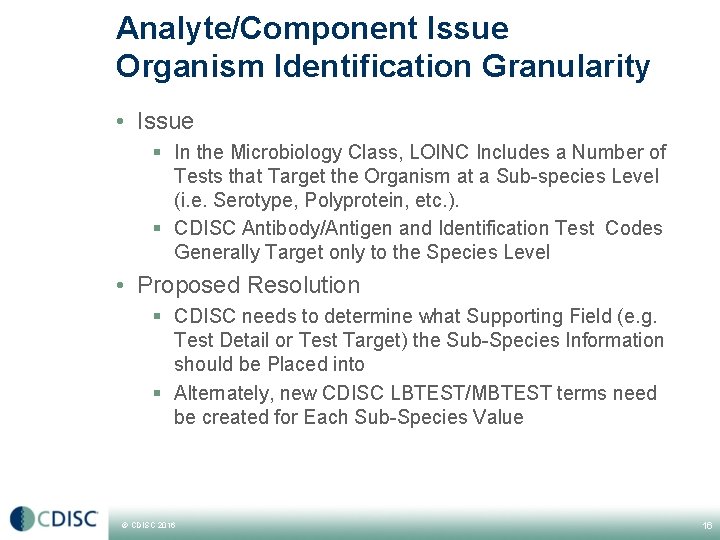 Analyte/Component Issue
Organism Identification Granularity

• Issue
  ▪ In the Microbiology Class, LOINC Includes a Number of Tests that Target the Organism at a Sub-species Level (i.e. Serotype, Polyprotein, etc.).
  ▪ CDISC Antibody/Antigen and Identification Test Codes Generally Target only to the Species Level

• Proposed Resolution
  ▪ CDISC needs to determine what Supporting Field (e.g. Test Detail or Test Target) the Sub-Species Information should be Placed into
  ▪ Alternately, new CDISC LBTEST/MBTEST terms need be created for Each Sub-Species Value

CDISC

© CDISC 2016

16